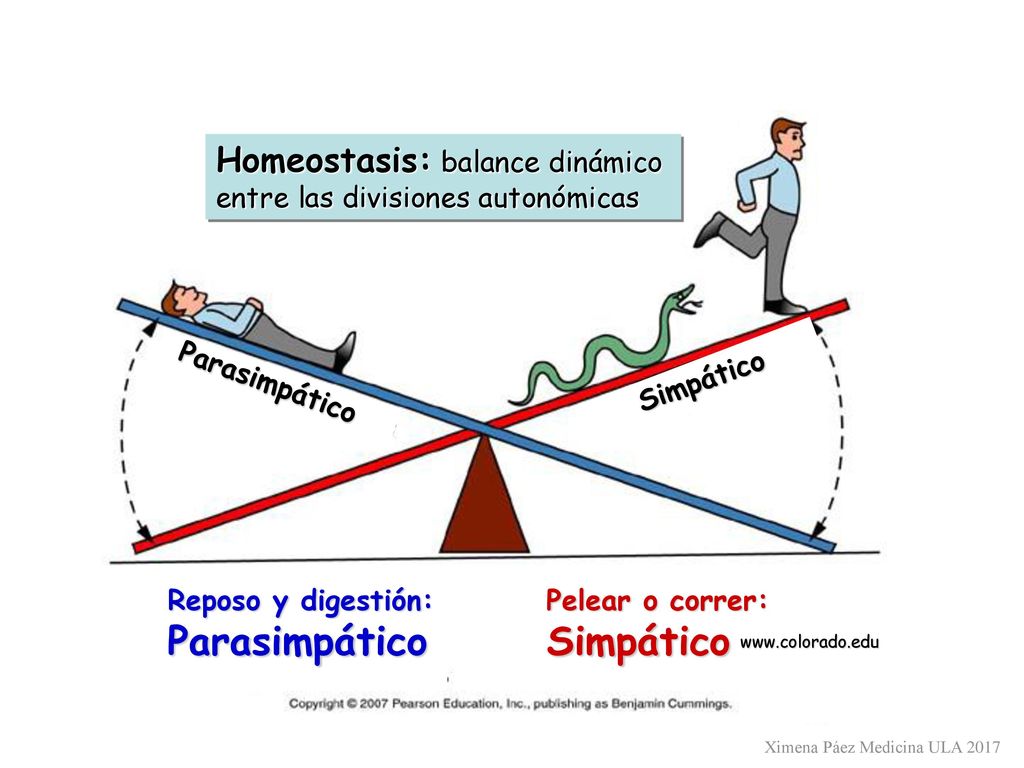 Homeostasis: balance dinámico entre las divisiones autonómicas

Parasimpático

Simpático

Reposo y digestión:
Parasimpático

Pelear o correr:
Simpático

www.colorado.edu

Copyright © 2007 Pearson Education, Inc., publishing as Benjamin Cummings.

Ximena Páez Medicina ULA 2017